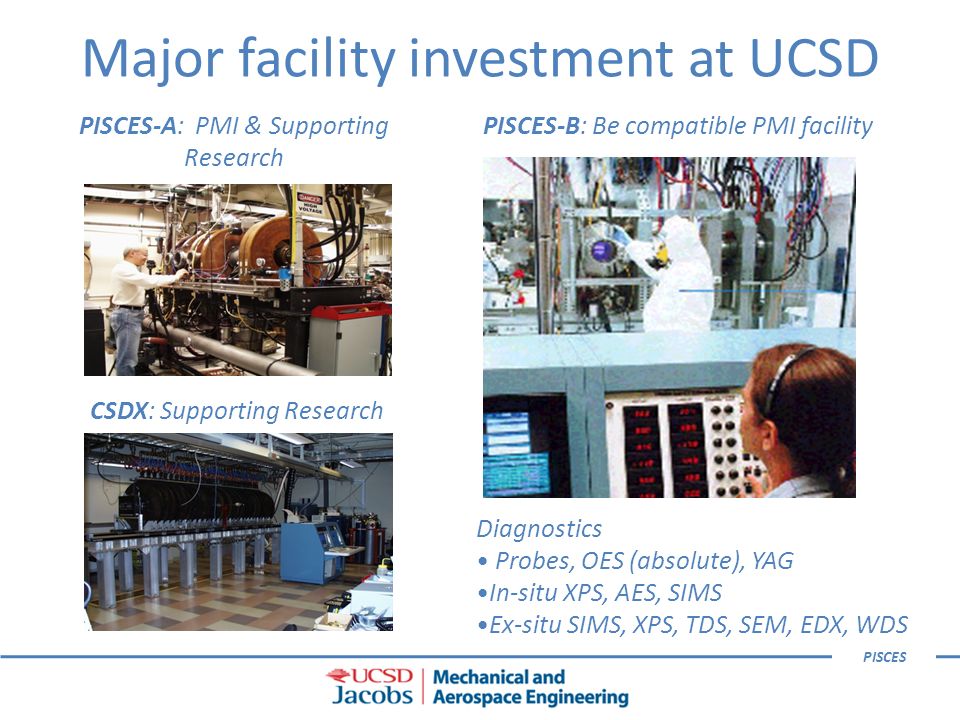 Major facility investment at UCSD

PISCES-A: PMI & Supporting Research

DANGER HIGH VOLTAGE

CSDX: Supporting Research

PISCES-B: Be compatible PMI facility

Diagnostics
• Probes, OES (absolute), YAG
•In-situ XPS, AES, SIMS
•Ex-situ SIMS, XPS, TDS, SEM, EDX, WDS

PISCES

UCSD Jacobs | Mechanical and Aerospace Engineering